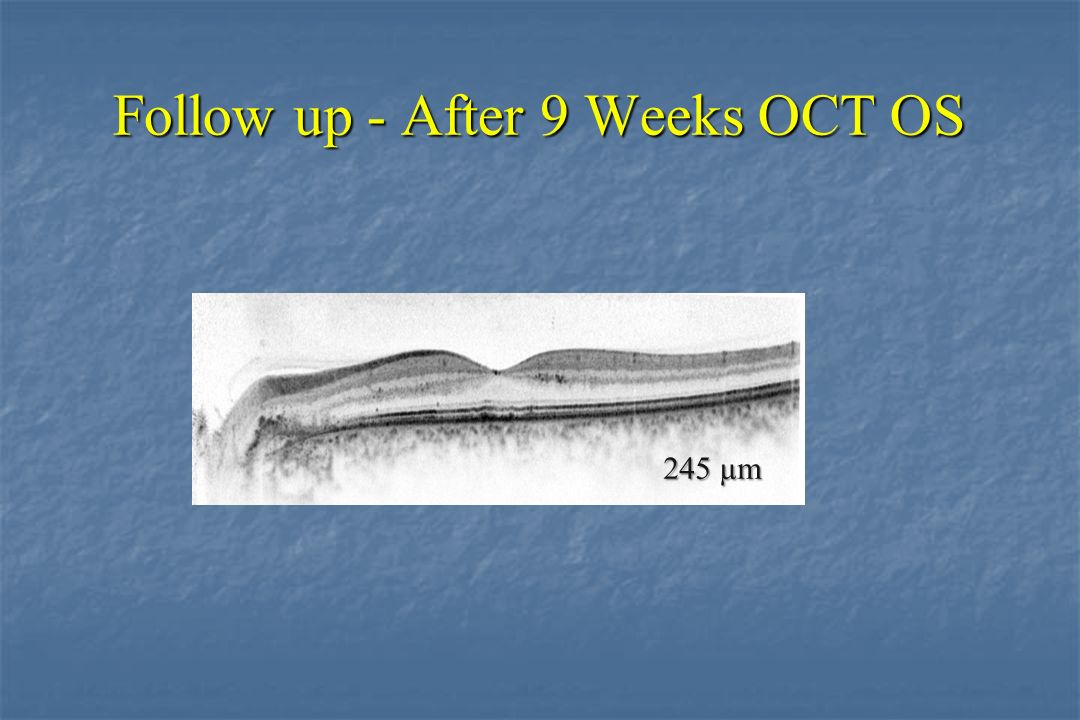 Follow up - After 9 Weeks OCT OS

245 μm